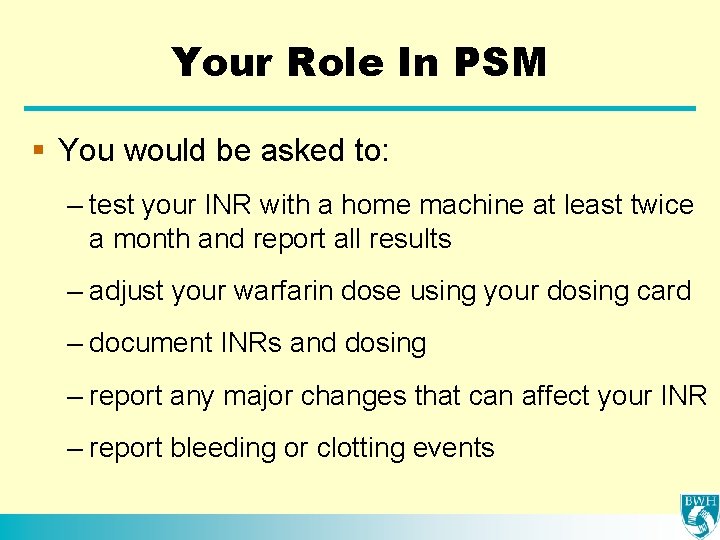 Your Role In PSM

▪ You would be asked to:

– test your INR with a home machine at least twice a month and report all results

– adjust your warfarin dose using your dosing card

– document INRs and dosing

– report any major changes that can affect your INR

– report bleeding or clotting events

BWH